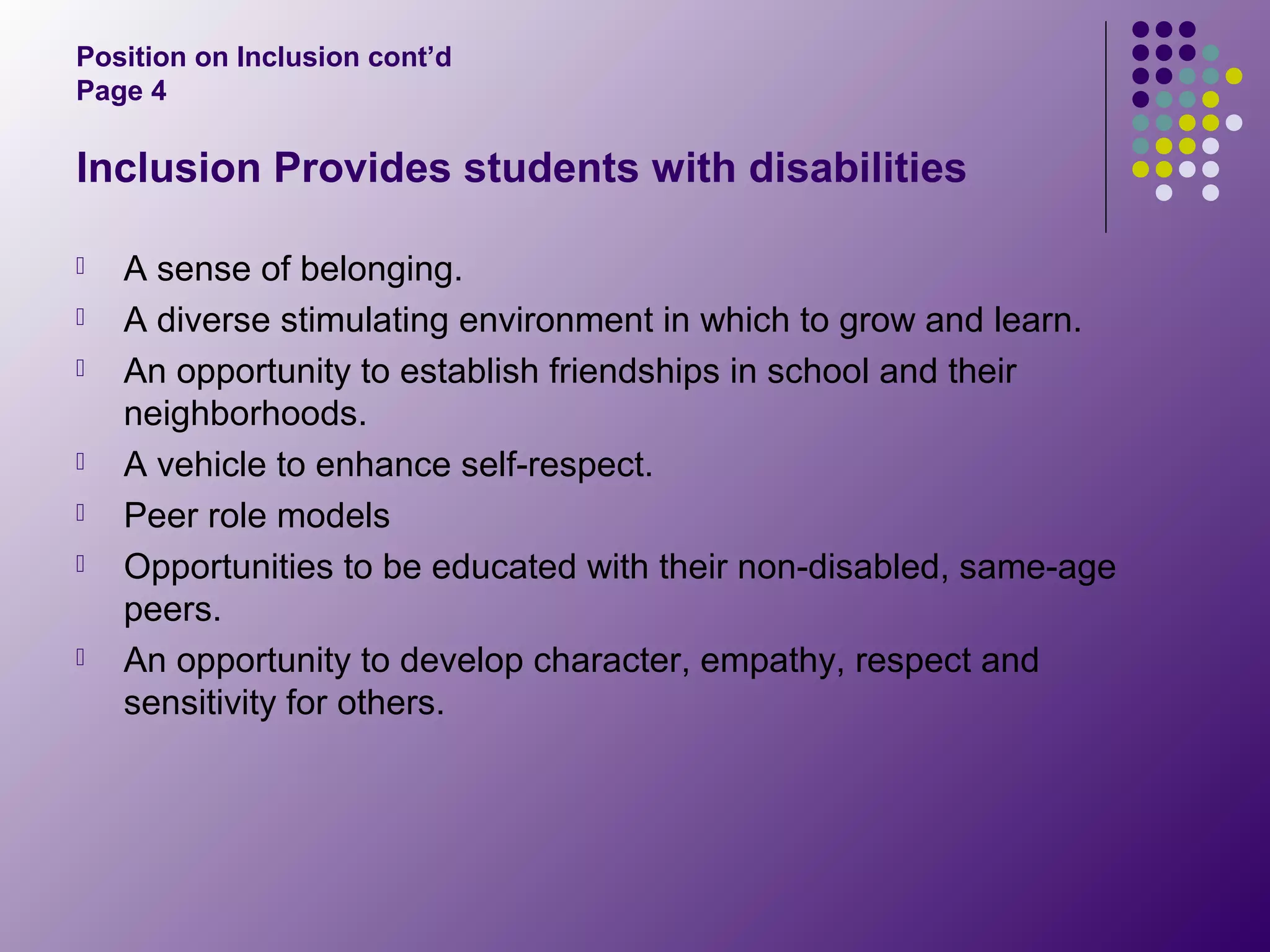 Position on Inclusion cont’d
Page 4

Inclusion Provides students with disabilities

- A sense of belonging.
- A diverse stimulating environment in which to grow and learn.
- An opportunity to establish friendships in school and their neighborhoods.
- A vehicle to enhance self-respect.
- Peer role models
- Opportunities to be educated with their non-disabled, same-age peers.
- An opportunity to develop character, empathy, respect and sensitivity for others.